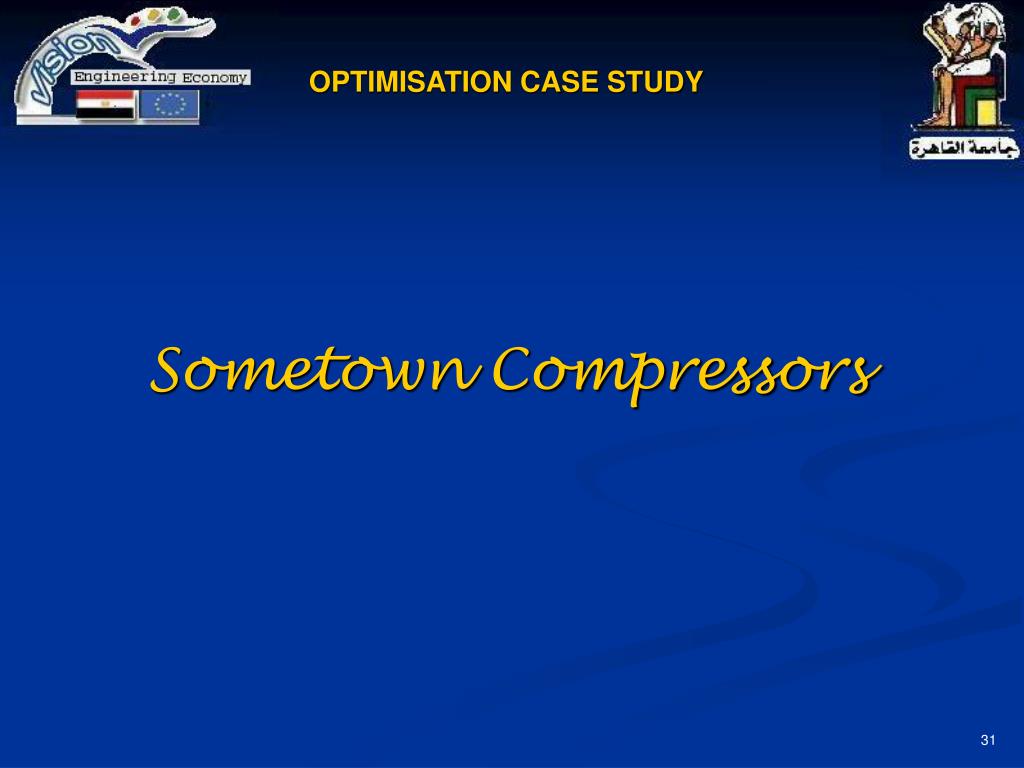 vision
Engineering Economy

OPTIMISATION CASE STUDY

جامعة القاهرة

Sometown Compressors

31